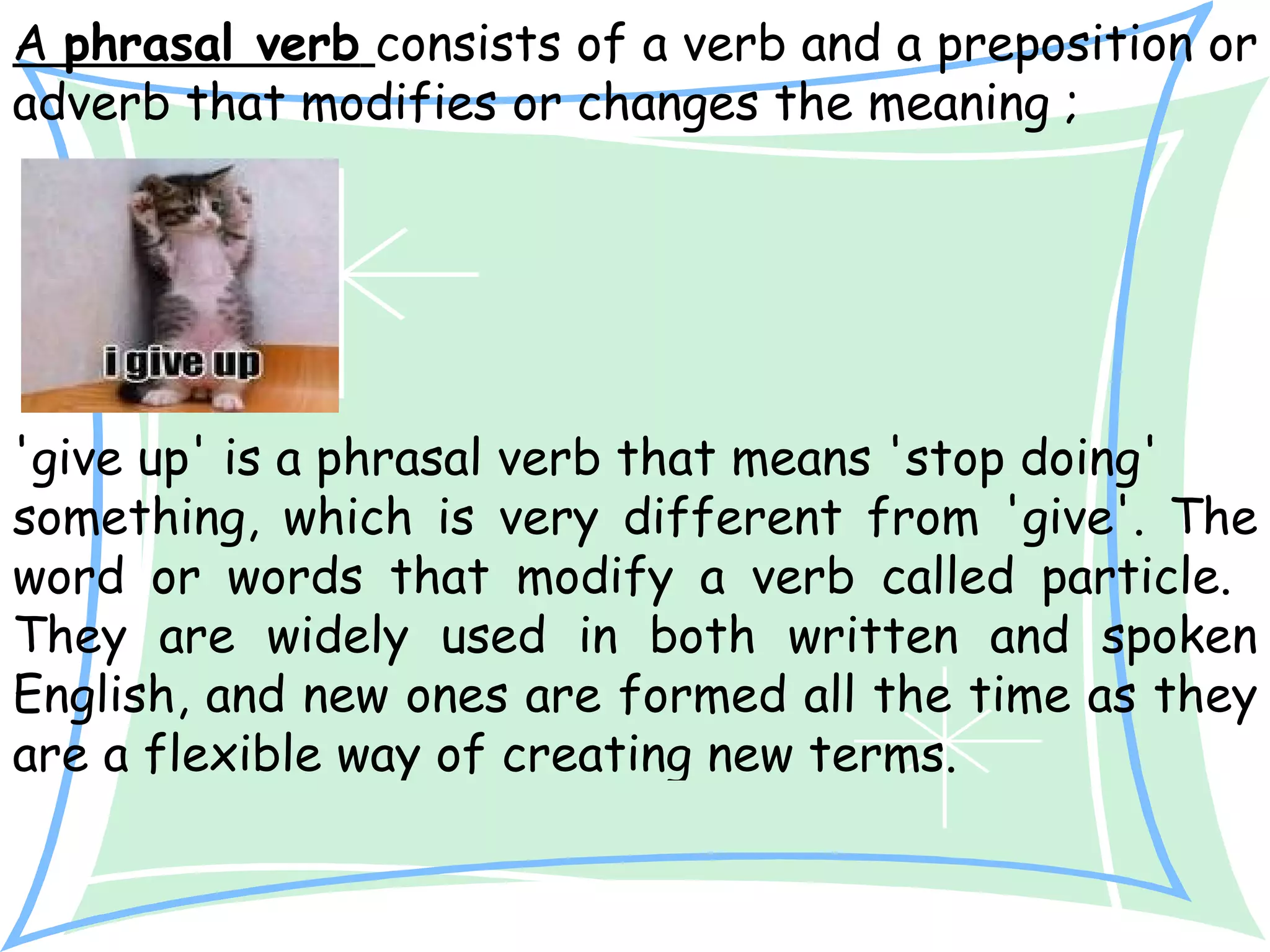 A phrasal verb consists of a verb and a preposition or adverb that modifies or changes the meaning ;

i give up

'give up' is a phrasal verb that means 'stop doing' something, which is very different from 'give'. The word or words that modify a verb called particle. They are widely used in both written and spoken English, and new ones are formed all the time as they are a flexible way of creating new terms.